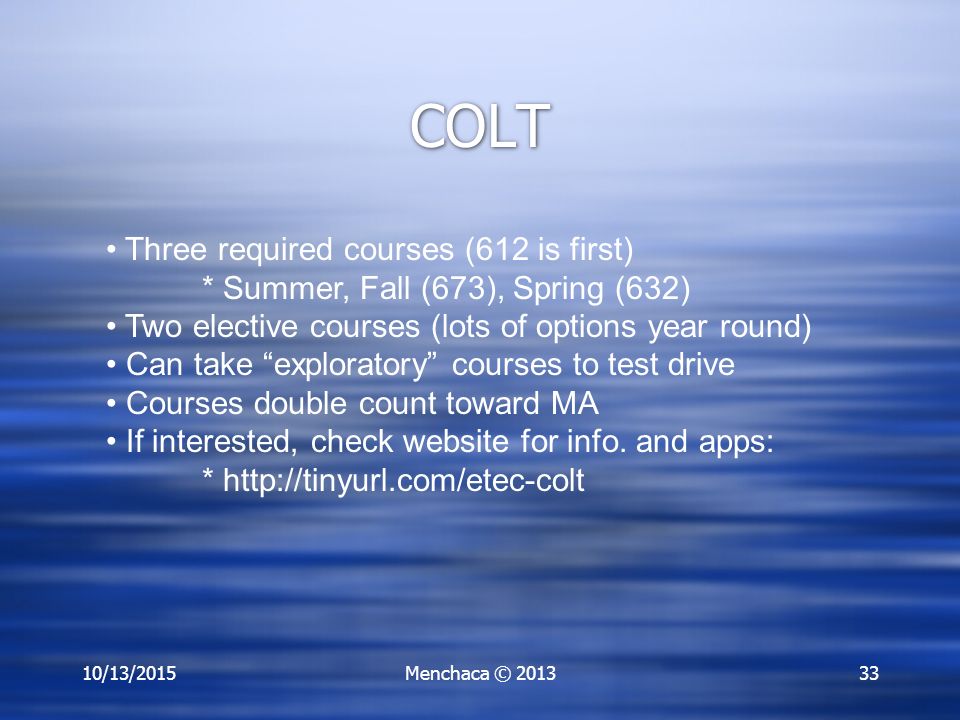 COLT

• Three required courses (612 is first)
* Summer, Fall (673), Spring (632)
• Two elective courses (lots of options year round)
• Can take “exploratory” courses to test drive
• Courses double count toward MA
• If interested, check website for info. and apps:
* http://tinyurl.com/etec-colt

10/13/2015

Menchaca © 2013

33